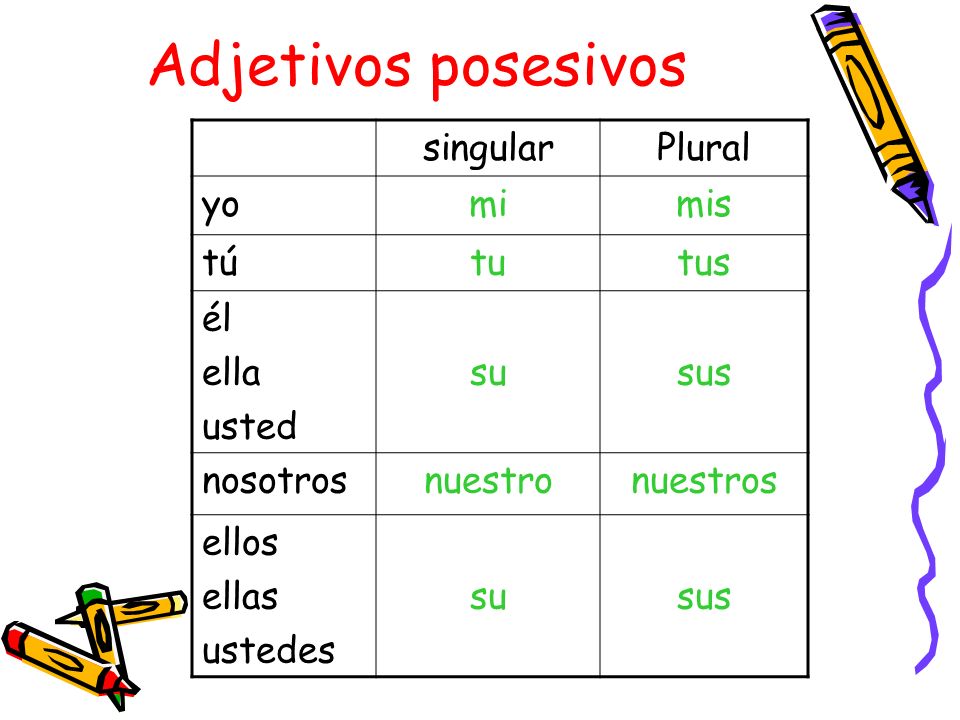 Adjetivos posesivos

| | singular | Plural |
|---|---|---|
| yo | mi | mis |
| tú | tu | tus |
| él ella usted | su | sus |
| nosotros | nuestro | nuestros |
| ellos ellas ustedes | su | sus |